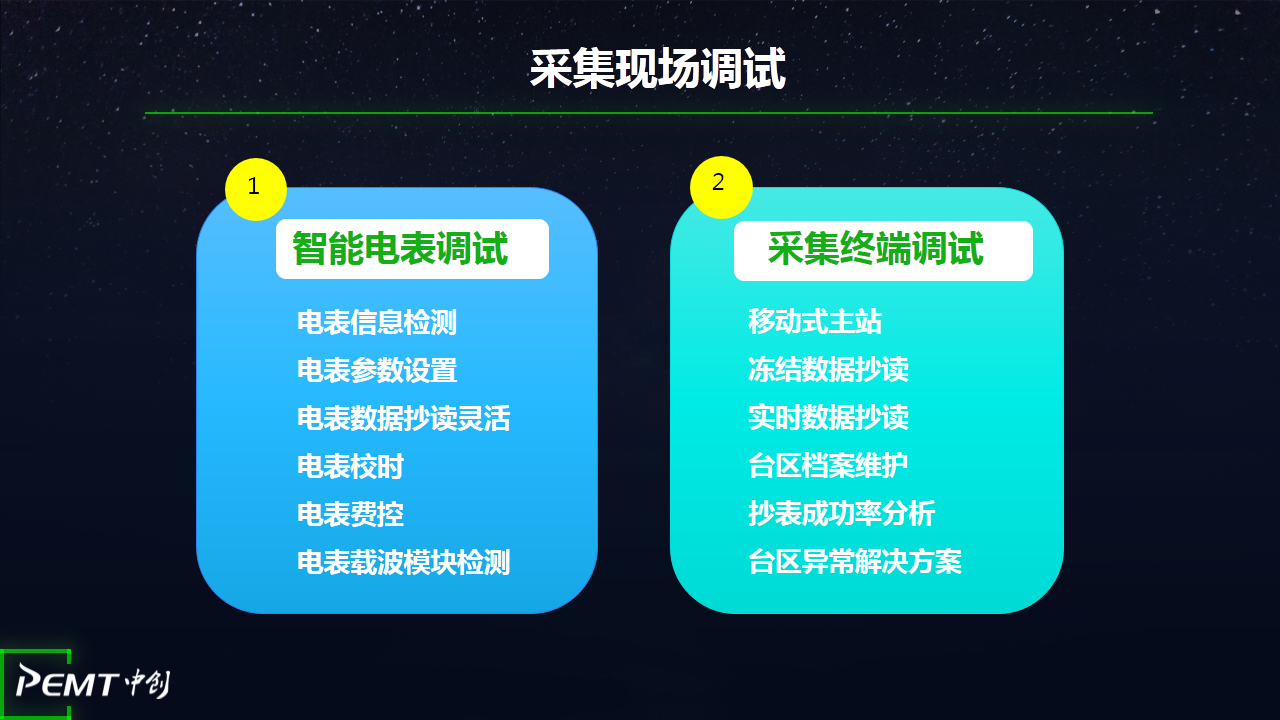 采集现场调试

1

智能电表调试

电表信息检测
电表参数设置
电表数据抄读灵活
电表校时
电表费控
电表载波模块检测

2

采集终端调试

移动式主站
冻结数据抄读
实时数据抄读
台区档案维护
抄表成功率分析
台区异常解决方案

PEMT 中创